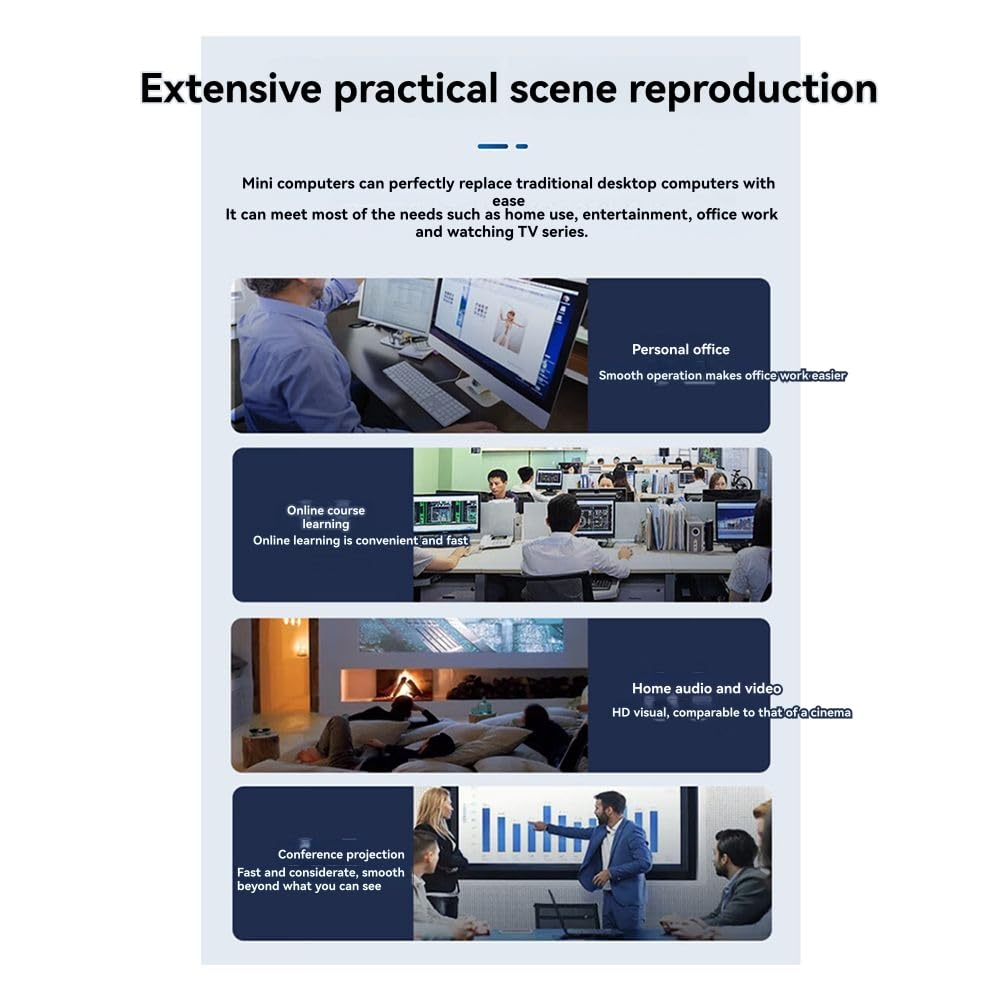 Extensive practical scene reproduction

Mini computers can perfectly replace traditional desktop computers with ease
It can meet most of the needs such as home use, entertainment, office work and watching TV series.

Personal office
Smooth operation makes office work easier

Online course learning
Online learning is convenient and fast

Home audio and video
HD visual, comparable to that of a cinema

Conference projection
Fast and considerate, smooth beyond what you can see